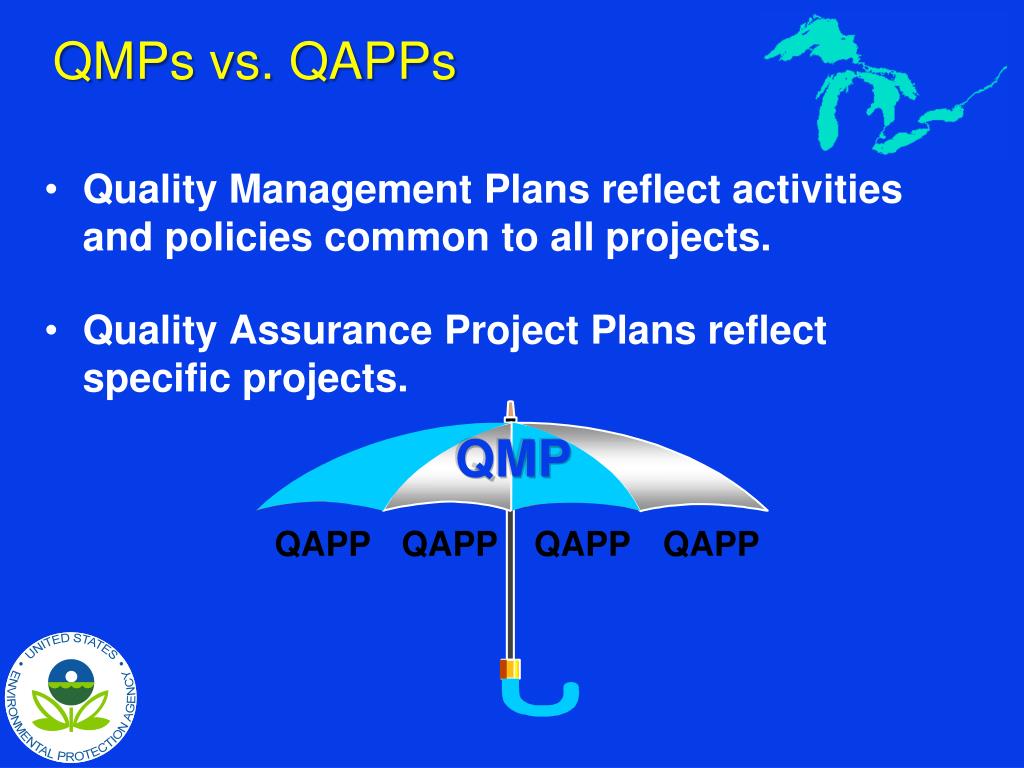 QMPs vs. QAPPs

• Quality Management Plans reflect activities and policies common to all projects.

• Quality Assurance Project Plans reflect specific projects.

QMP

QAPP QAPP QAPP QAPP

UNITED STATES ENVIRONMENTAL PROTECTION AGENCY